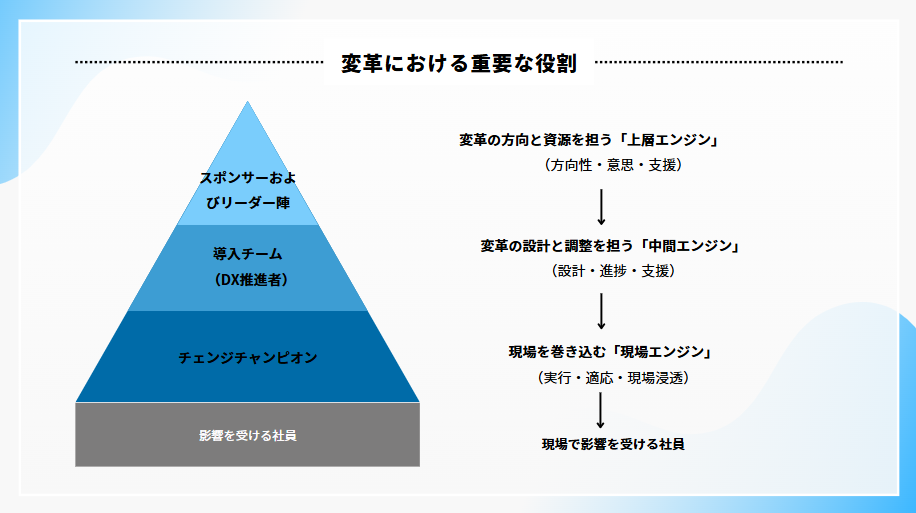 変革における重要な役割

スポンサーおよびリーダー陣

導入チーム
（DX推進者）

チェンジチャンピオン

影響を受ける社員

変革の方向と資源を担う「上層エンジン」
（方向性・意思・支援）

変革の設計と調整を担う「中間エンジン」
（設計・進捗・支援）

現場を巻き込む「現場エンジン」
（実行・適応・現場浸透）

現場で影響を受ける社員